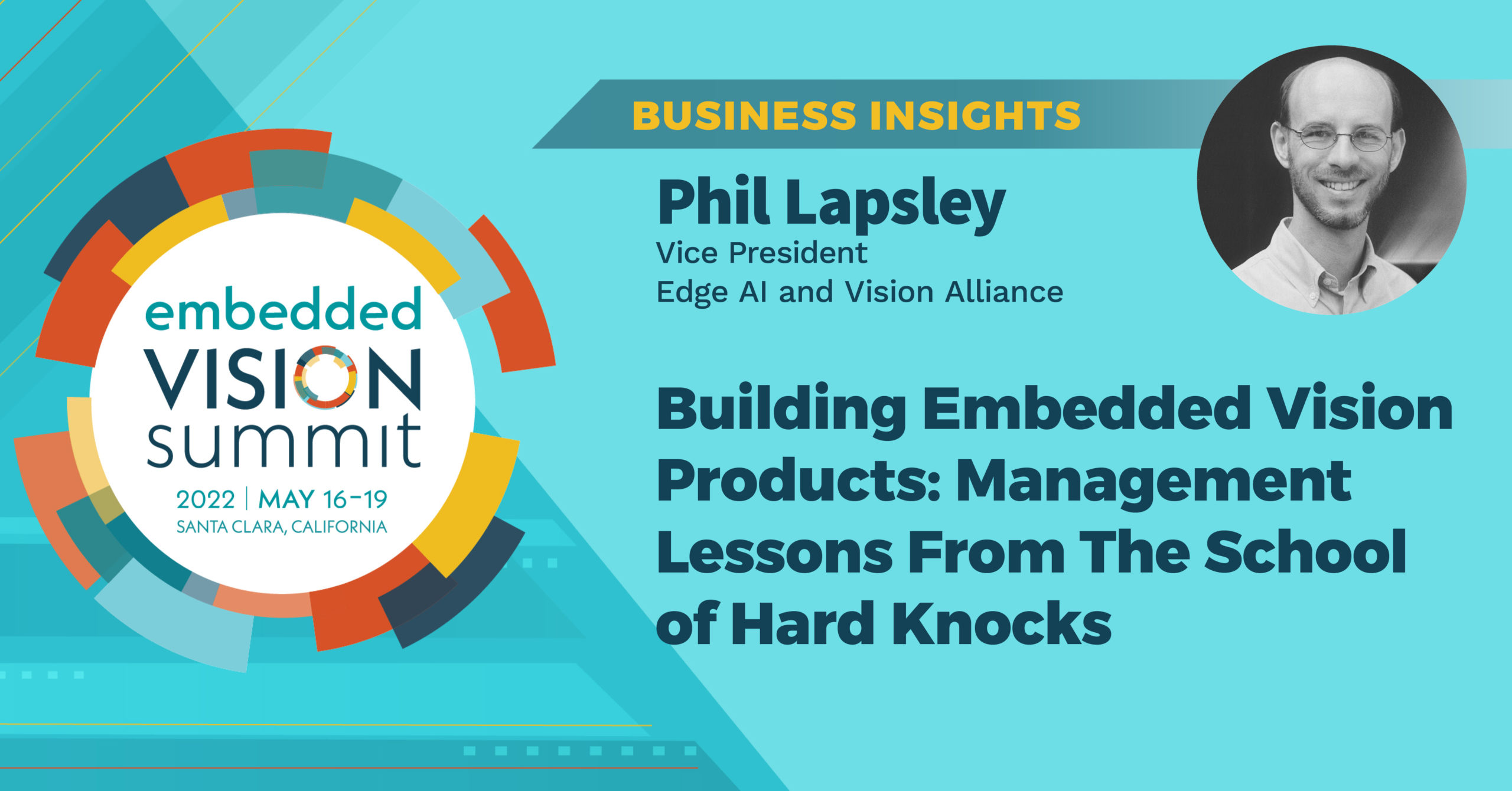 embedded VISION summit
2022 | MAY 16-19
SANTA CLARA, CALIFORNIA

BUSINESS INSIGHTS

Phil Lapsley
Vice President
Edge AI and Vision Alliance

Building Embedded Vision Products: Management Lessons From The School of Hard Knocks